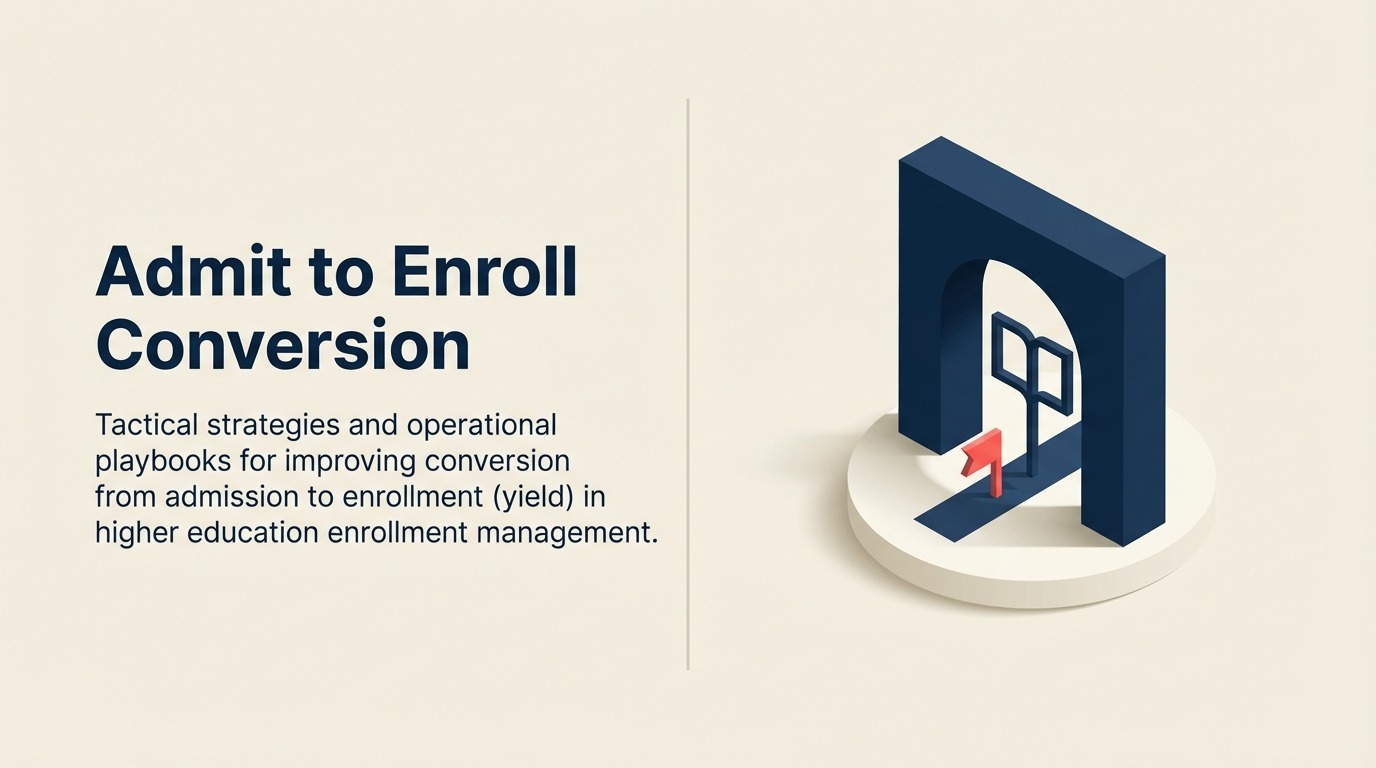 Admit to Enroll Conversion

Tactical strategies and operational playbooks for improving conversion from admission to enrollment (yield) in higher education enrollment management.